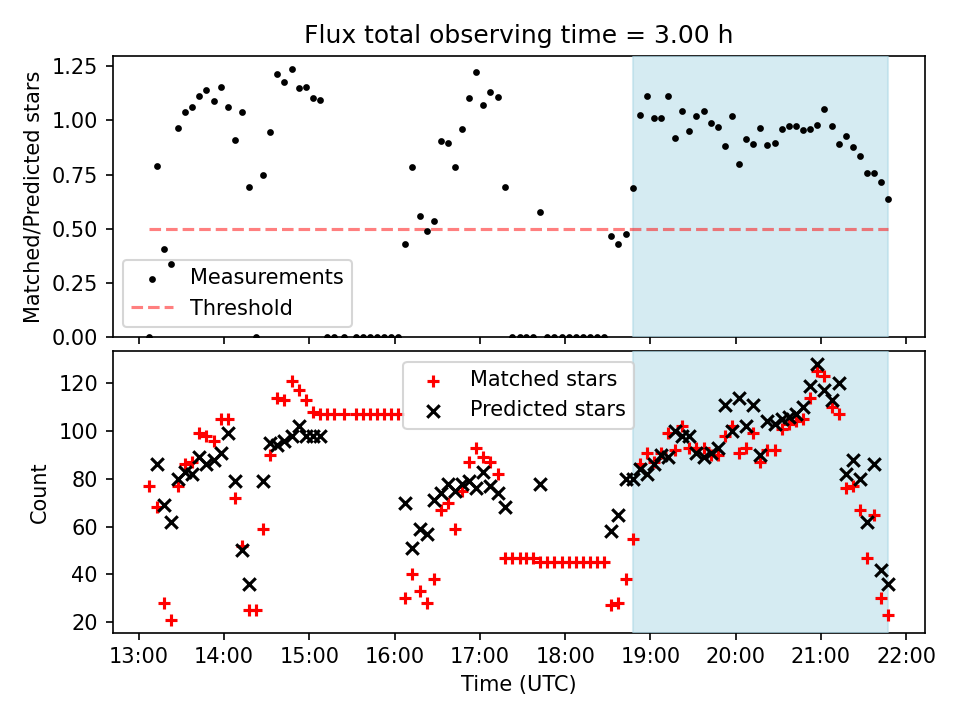 Flux total observing time = 3.00 h

Matched/Predicted stars

1.25
1.00
0.75
0.50
0.25
0.00

Measurements
Threshold

Count

120
100
80
60
40
20

Matched stars
Predicted stars

13:00 14:00 15:00 16:00 17:00 18:00 19:00 20:00 21:00 22:00

Time (UTC)